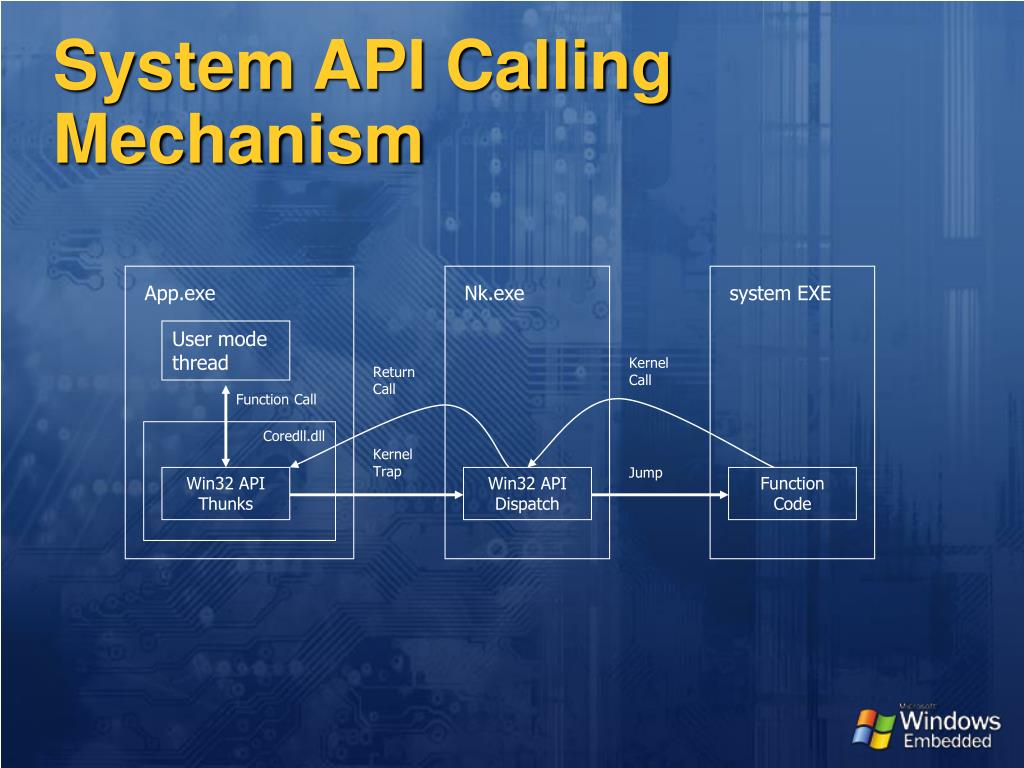 System API Calling Mechanism

App.exe

User mode thread

Function Call

Coredll.dll

Win32 API Thunks

Return Call

Kernel Trap

Nk.exe

Win32 API Dispatch

Kernel Call

Jump

system EXE

Function Code

Microsoft Windows Embedded